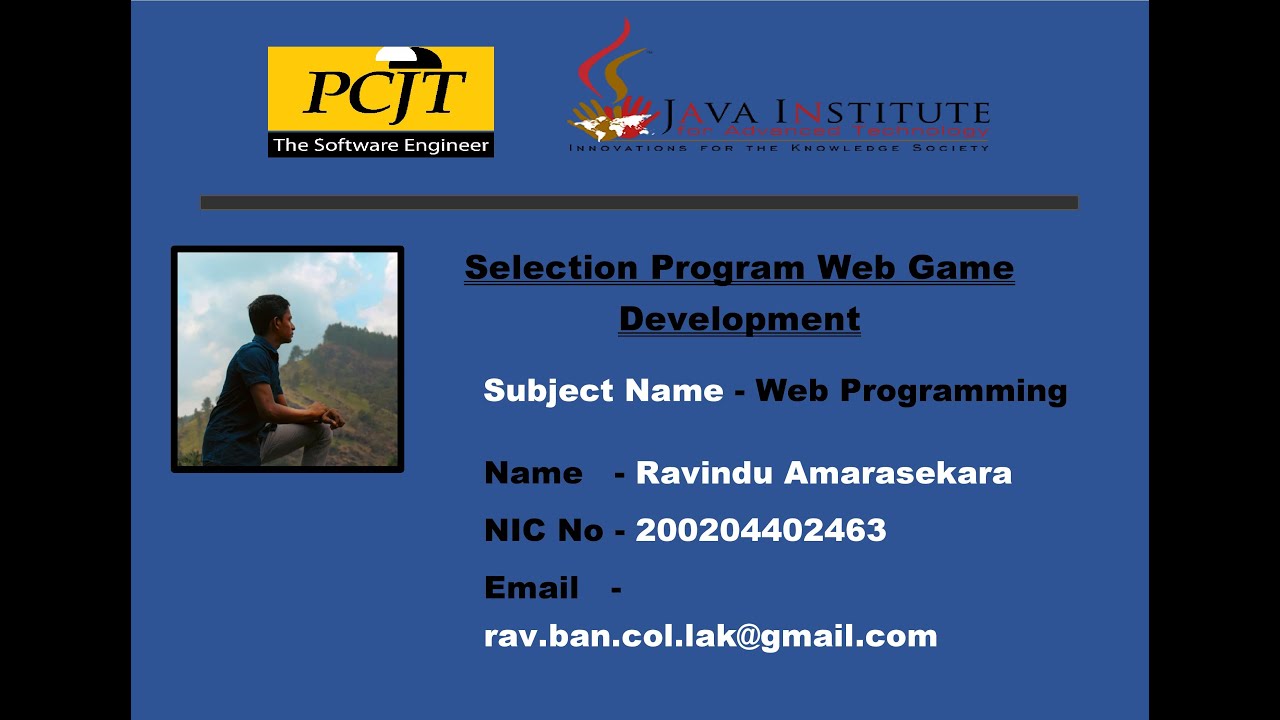 PCJT
The Software Engineer

JAVA INSTITUTE
for Advanced Technology
INNOVATIONS FOR THE KNOWLEDGE SOCIETY

Selection Program Web Game Development

Subject Name - Web Programming

Name - Ravindu Amarasekara

NIC No - 200204402463

Email - rav.ban.col.lak@gmail.com